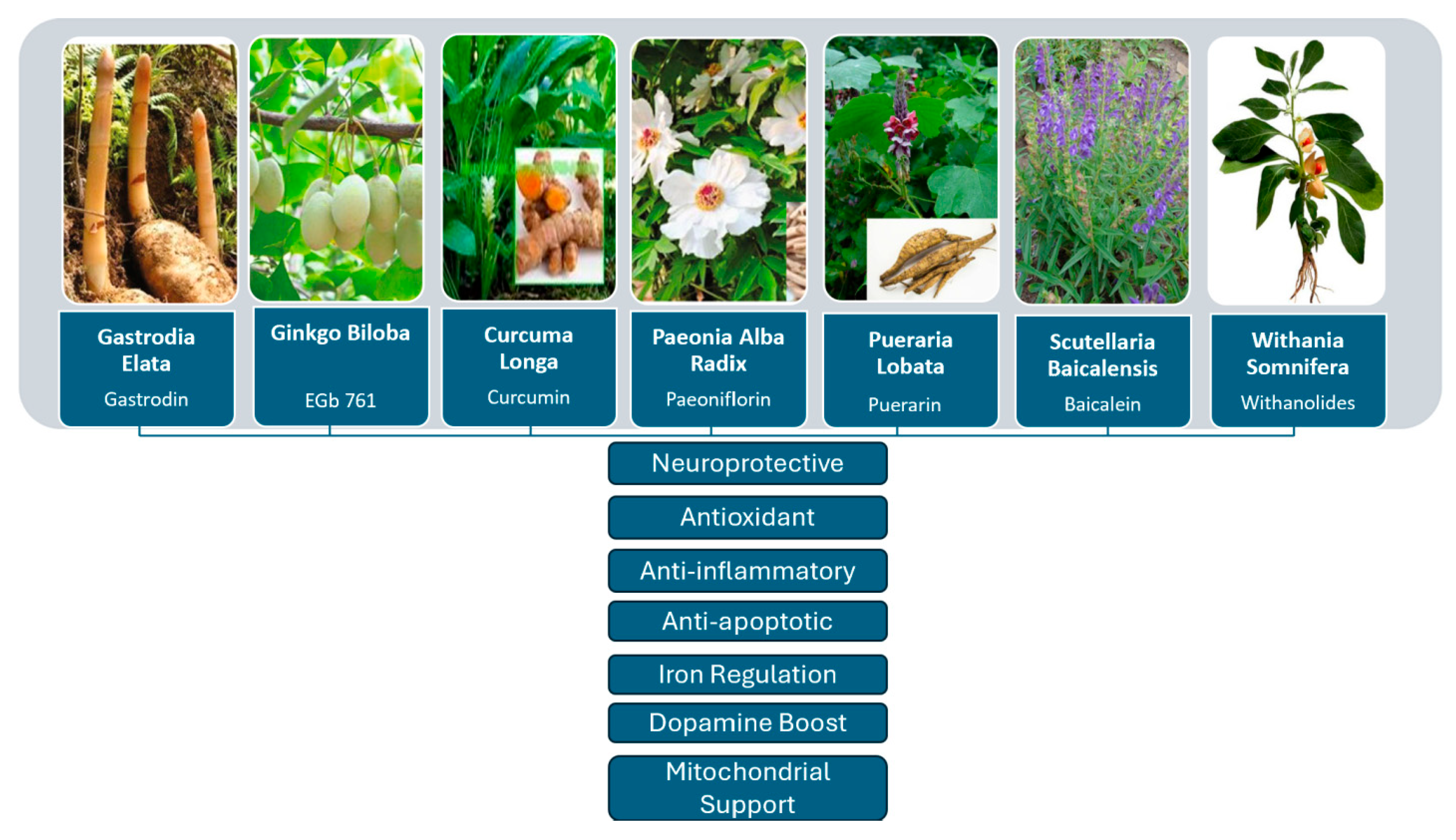 Gastrodia Elata
Gastrodin

Ginkgo Biloba
EGb 761

Curcuma Longa
Curcumin

Paeonia Alba Radix
Paeoniflorin

Pueraria Lobata
Puerarin

Scutellaria Baicalensis
Baicalein

Withania Somnifera
Withanolides

Neuroprotective

Antioxidant

Anti-inflammatory

Anti-apoptotic

Iron Regulation

Dopamine Boost

Mitochondrial Support